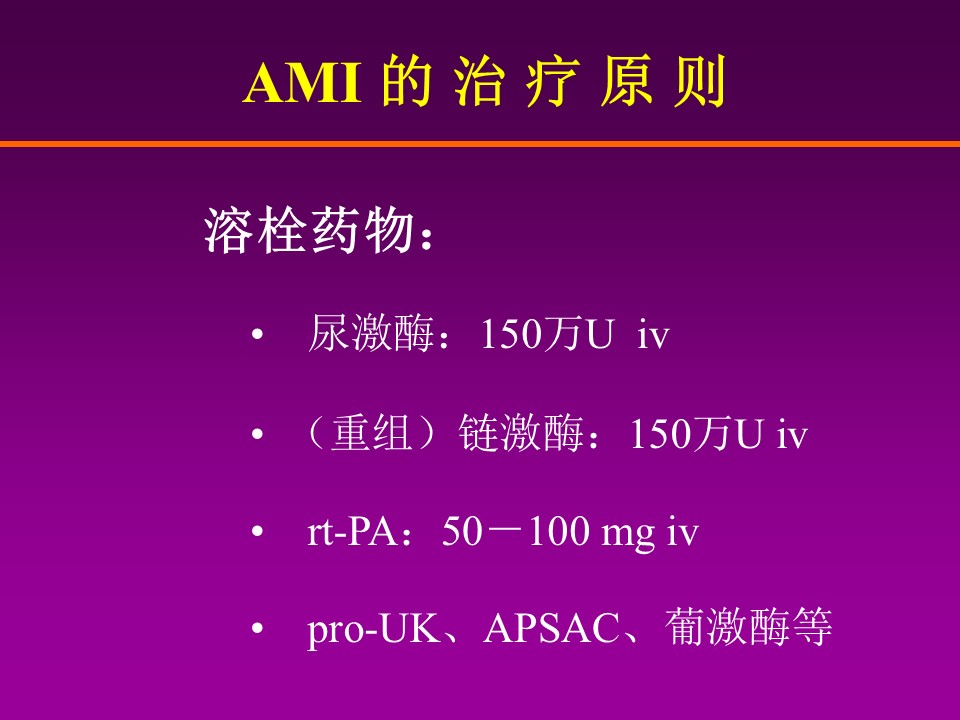 AMI 的 治 疗 原 则

溶栓药物：

• 尿激酶：150万U iv

• （重组）链激酶：150万U iv

• rt-PA：50－100 mg iv

• pro-UK、APSAC、葡激酶等